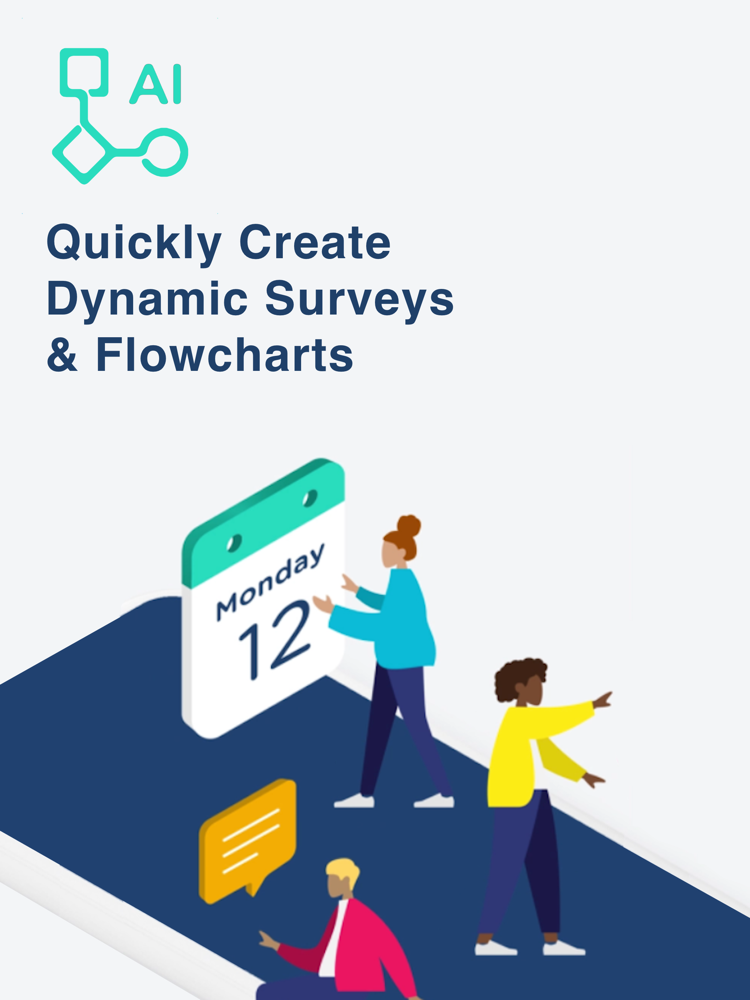 AI

Quickly Create Dynamic Surveys & Flowcharts

Monday
12